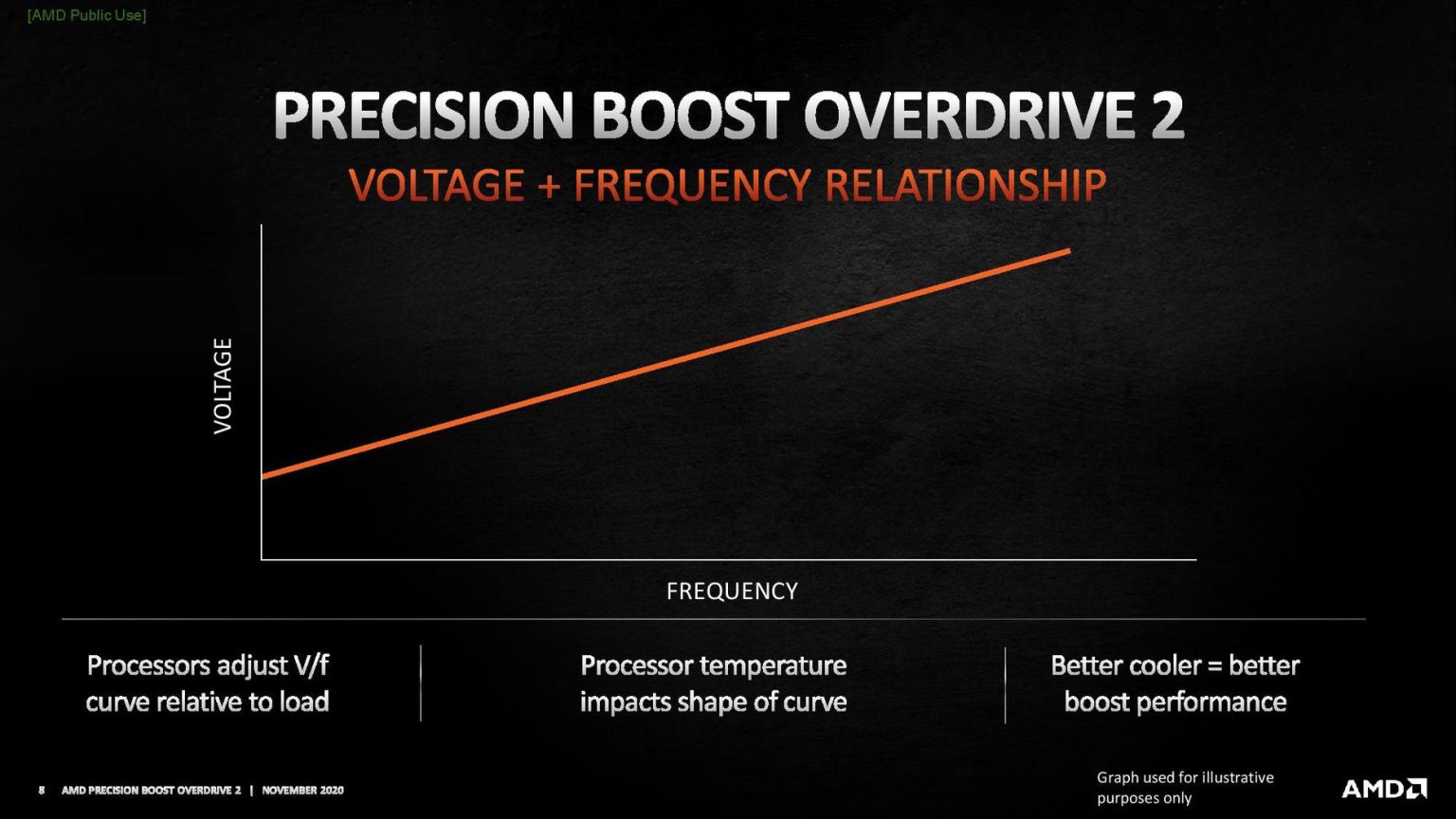 [AMD Public Use]

PRECISION BOOST OVERDRIVE 2

VOLTAGE + FREQUENCY RELATIONSHIP

VOLTAGE

FREQUENCY

Processors adjust V/f curve relative to load

Processor temperature impacts shape of curve

Better cooler = better boost performance

8 AMD PRECISION BOOST OVERDRIVE 2 | NOVEMBER 2020

Graph used for illustrative purposes only

AMD